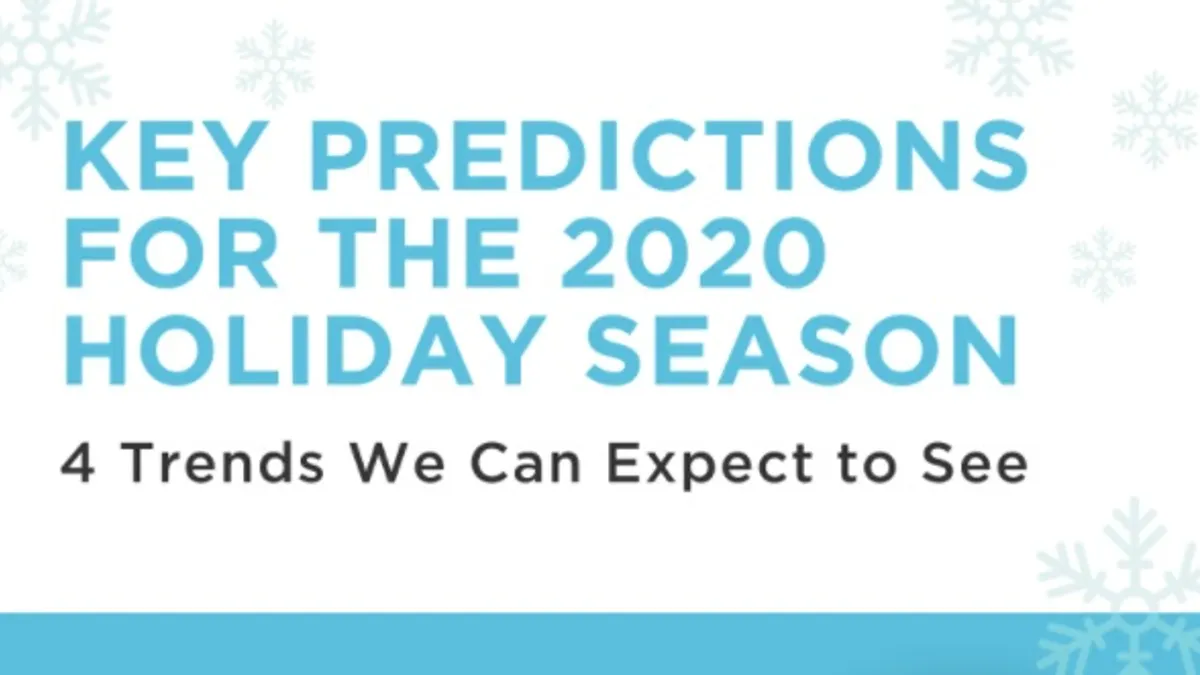 KEY PREDICTIONS FOR THE 2020 HOLIDAY SEASON

4 Trends We Can Expect to See